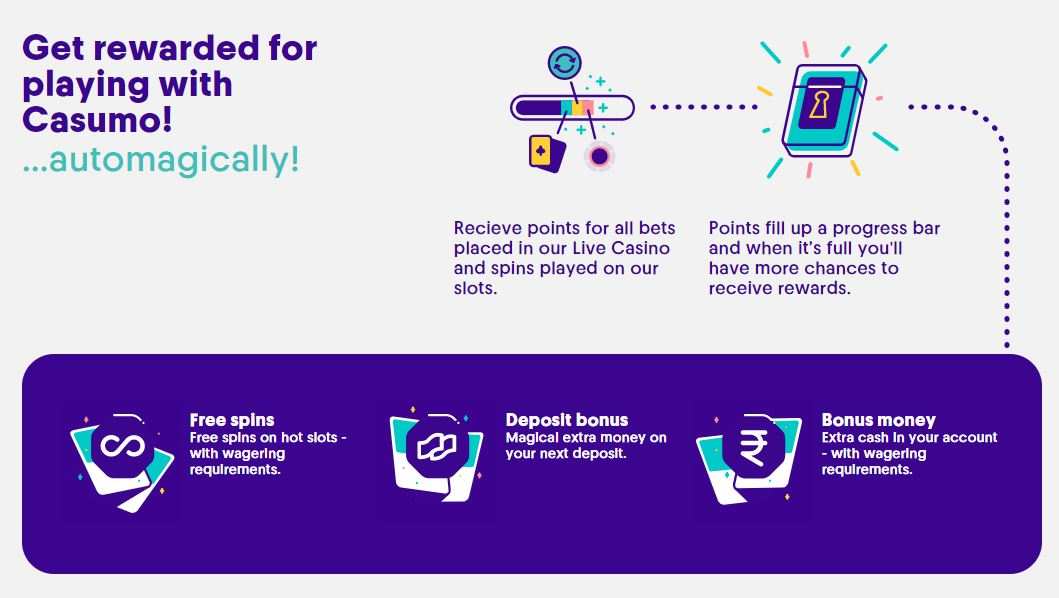 Get rewarded for playing with Casumo!
...automagically!

Recieve points for all bets placed in our Live Casino and spins played on our slots.

Points fill up a progress bar and when it's full you'll have more chances to receive rewards.

Free spins
Free spins on hot slots - with wagering requirements.

Deposit bonus
Magical extra money on your next deposit.

Bonus money
Extra cash in your account - with wagering requirements.